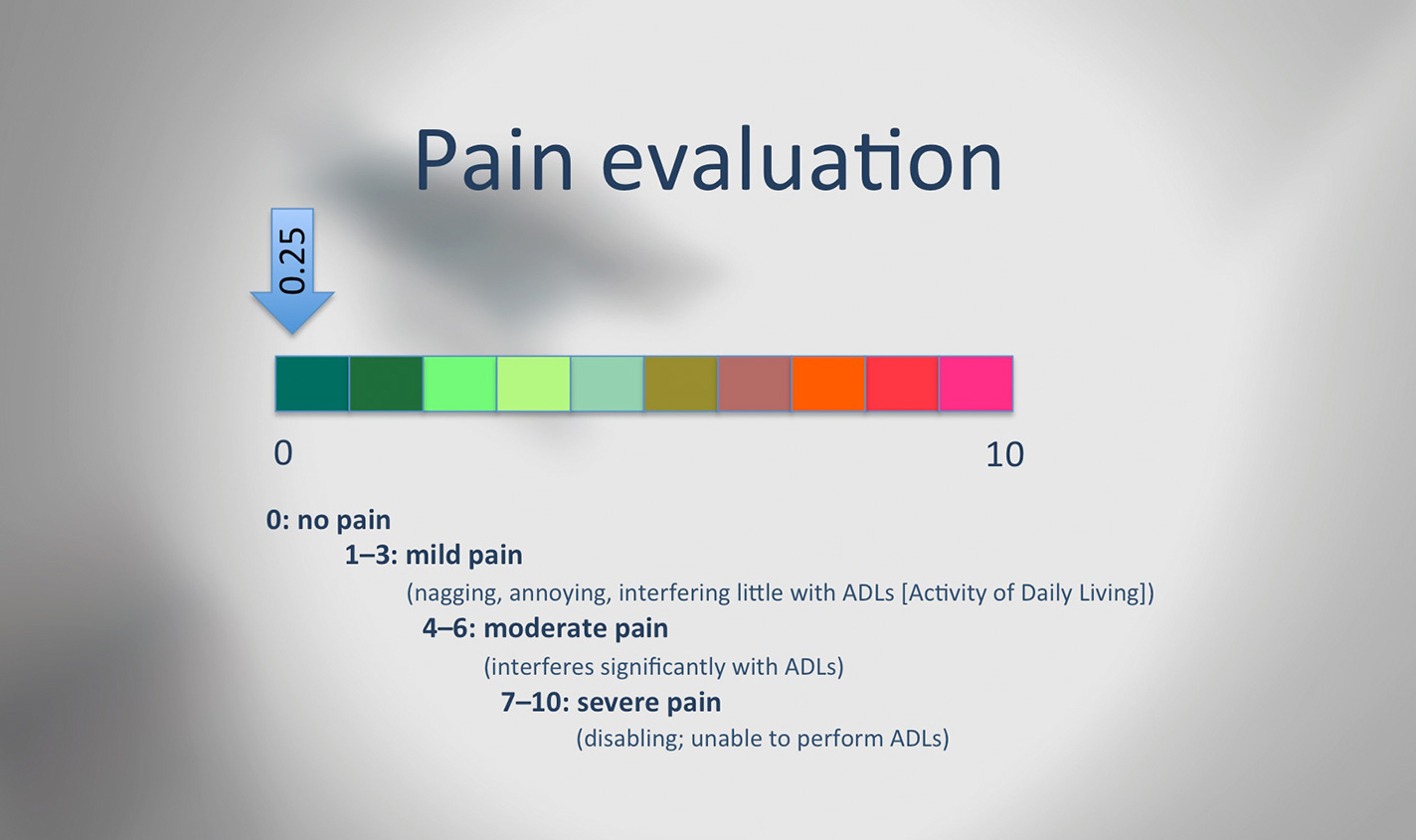 Pain evaluation

0.25

0

10

0: no pain

1–3: mild pain

(nagging, annoying, interfering little with ADLs [Activity of Daily Living])

4–6: moderate pain

(interferes significantly with ADLs)

7–10: severe pain

(disabling; unable to perform ADLs)